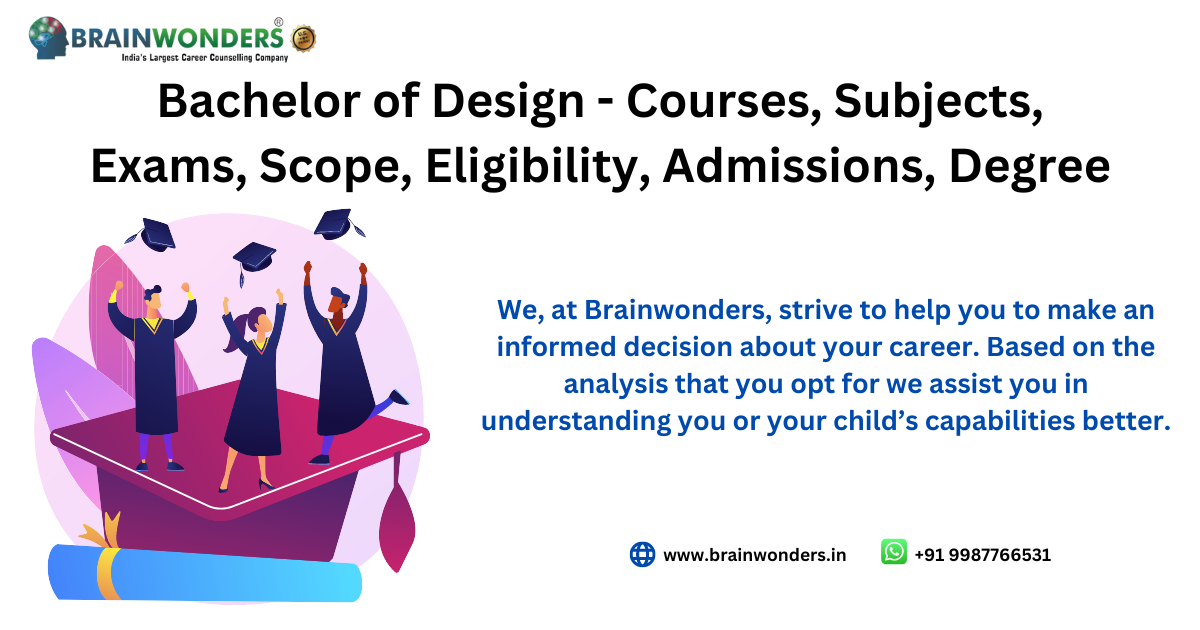 BRAINWONDERS®
India's Largest Career Counselling Company

Bachelor of Design - Courses, Subjects, Exams, Scope, Eligibility, Admissions, Degree

We, at Brainwonders, strive to help you to make an informed decision about your career. Based on the analysis that you opt for we assist you in understanding you or your child's capabilities better.

www.brainwonders.in

+91 9987766531